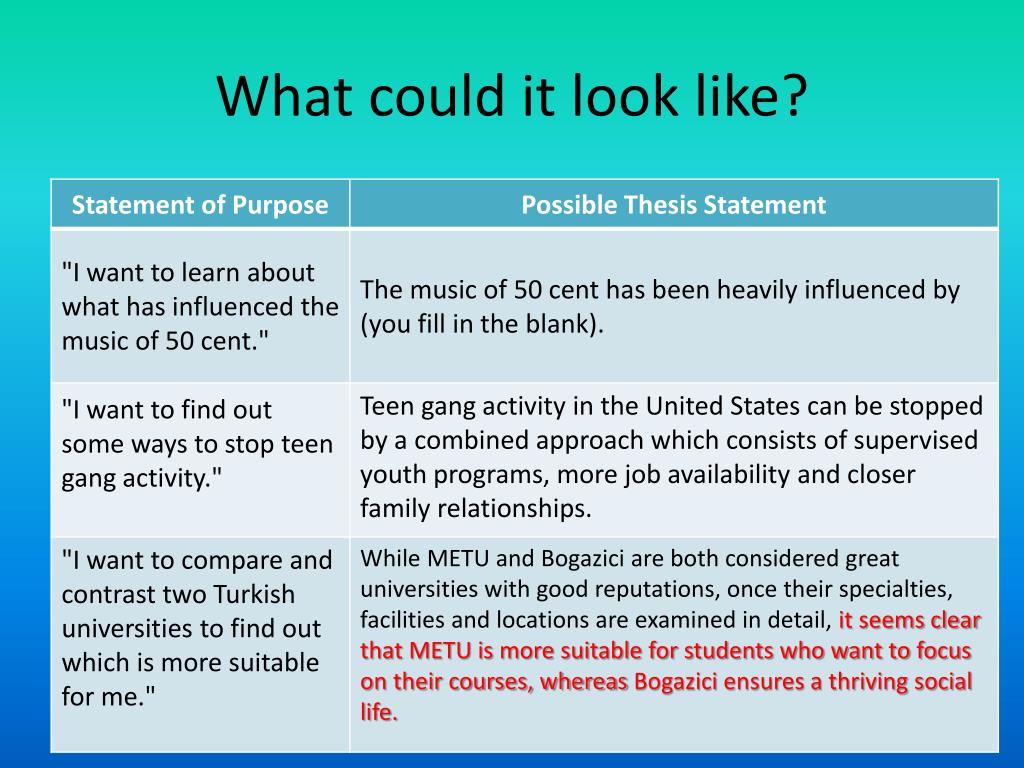 What could it look like?

| Statement of Purpose | Possible Thesis Statement |
|---|---|
| "I want to learn about what has influenced the music of 50 cent." | The music of 50 cent has been heavily influenced by (you fill in the blank). |
| "I want to find out some ways to stop teen gang activity." | Teen gang activity in the United States can be stopped by a combined approach which consists of supervised youth programs, more job availability and closer family relationships. |
| "I want to compare and contrast two Turkish universities to find out which is more suitable for me." | While METU and Bogazici are both considered great universities with good reputations, once their specialties, facilities and locations are examined in detail, it seems clear that METU is more suitable for students who want to focus on their courses, whereas Bogazici ensures a thriving social life. |